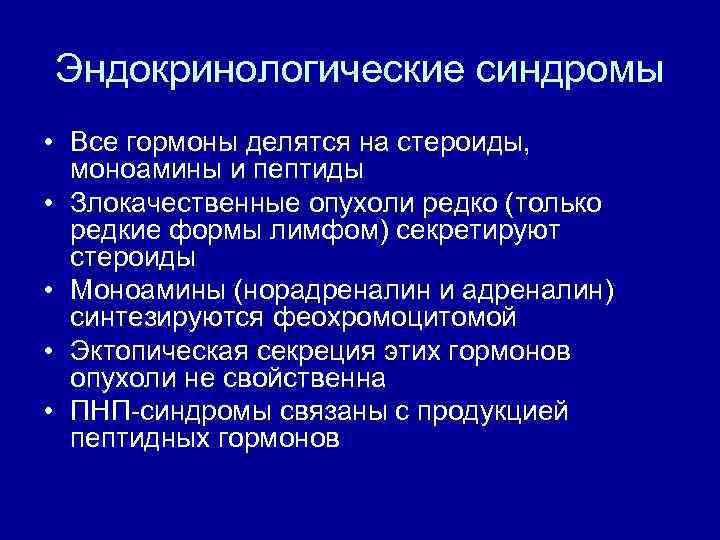 Эндокринологические синдромы

• Все гормоны делятся на стероиды, моноамины и пептиды
• Злокачественные опухоли редко (только редкие формы лимфом) секретируют стероиды
• Моноамины (норадреналин и адреналин) синтезируются феохромоцитомой
• Эктопическая секреция этих гормонов опухоли не свойственна
• ПНП-синдромы связаны с продукцией пептидных гормонов